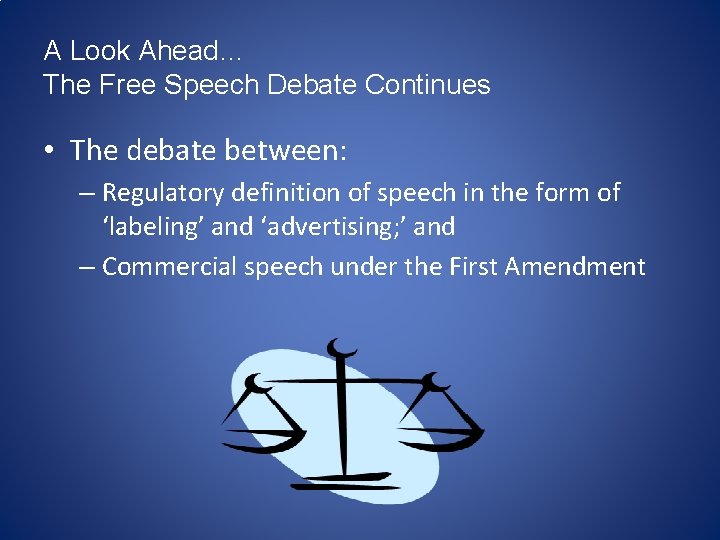 A Look Ahead...
The Free Speech Debate Continues

• The debate between:
– Regulatory definition of speech in the form of ‘labeling’ and ‘advertising;’ and
– Commercial speech under the First Amendment